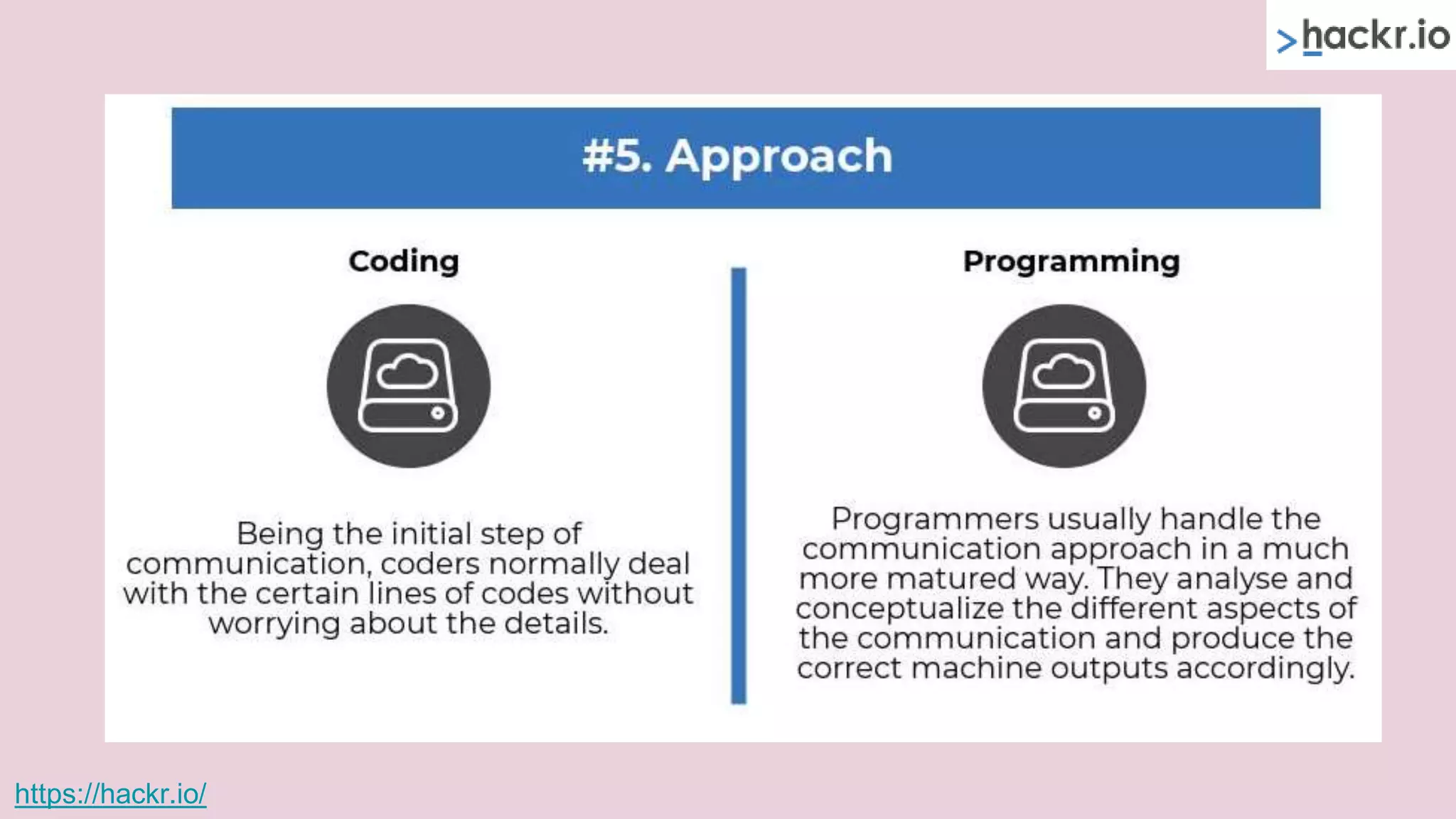 >hackr.io

#5. Approach

Coding

Being the initial step of communication, coders normally deal with the certain lines of codes without worrying about the details.

Programming

Programmers usually handle the communication approach in a much more matured way. They analyse and conceptualize the different aspects of the communication and produce the correct machine outputs accordingly.

https://hackr.io/